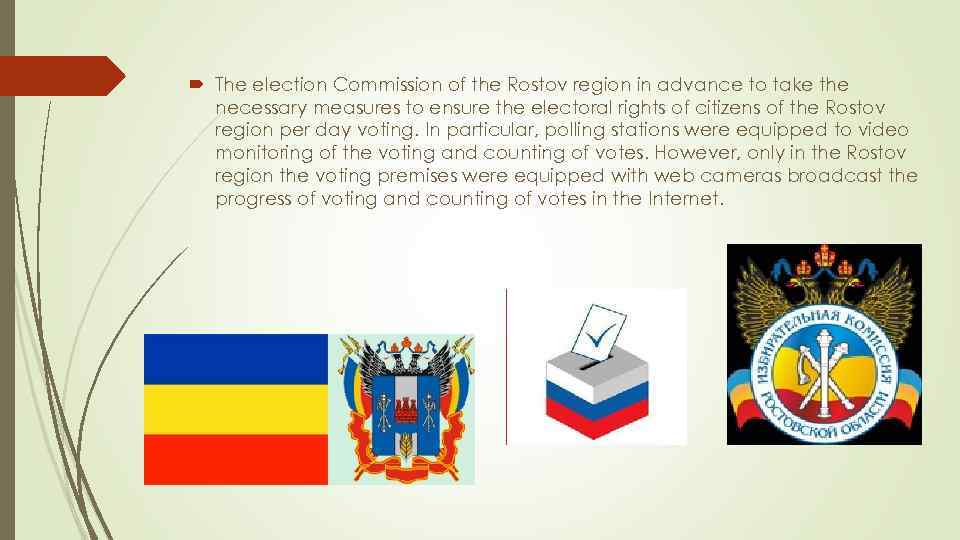 The election Commission of the Rostov region in advance to take the necessary measures to ensure the electoral rights of citizens of the Rostov region per day voting. In particular, polling stations were equipped to video monitoring of the voting and counting of votes. However, only in the Rostov region the voting premises were equipped with web cameras broadcast the progress of voting and counting of votes in the Internet.

ИЗБИРАТЕЛЬНАЯ КОМИССИЯ РОСТОВСКОЙ ОБЛАСТИ